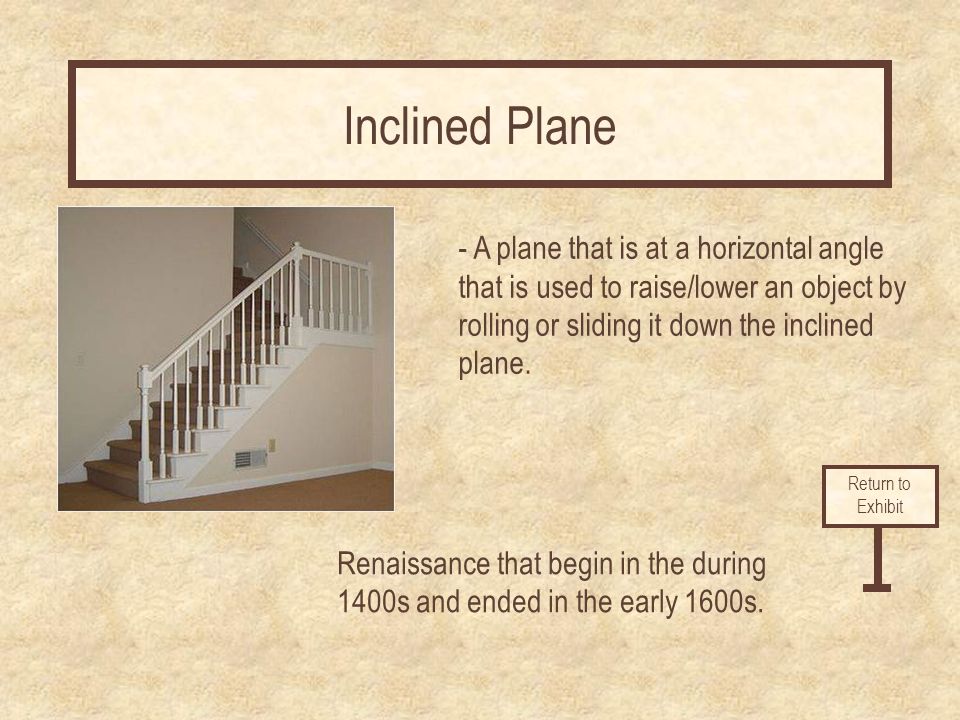 Inclined Plane

- A plane that is at a horizontal angle that is used to raise/lower an object by rolling or sliding it down the inclined plane.

Return to Exhibit

Renaissance that begin in the during 1400s and ended in the early 1600s.